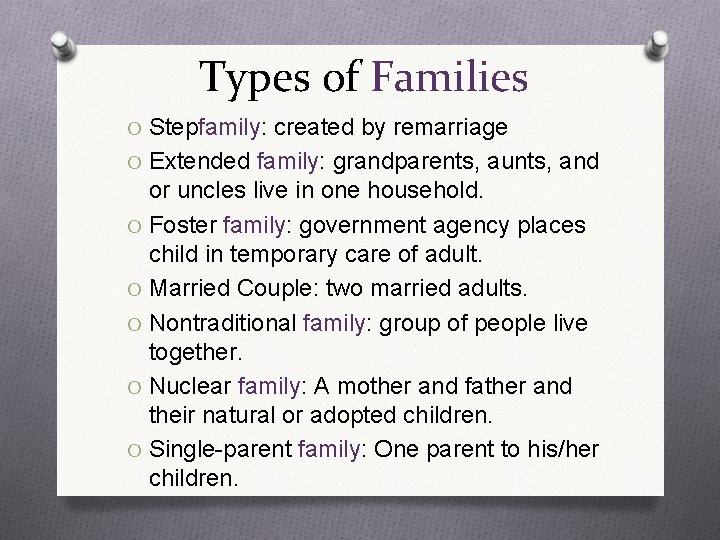 Types of Families

O Stepfamily: created by remarriage
O Extended family: grandparents, aunts, and or uncles live in one household.
O Foster family: government agency places child in temporary care of adult.
O Married Couple: two married adults.
O Nontraditional family: group of people live together.
O Nuclear family: A mother and father and their natural or adopted children.
O Single-parent family: One parent to his/her children.